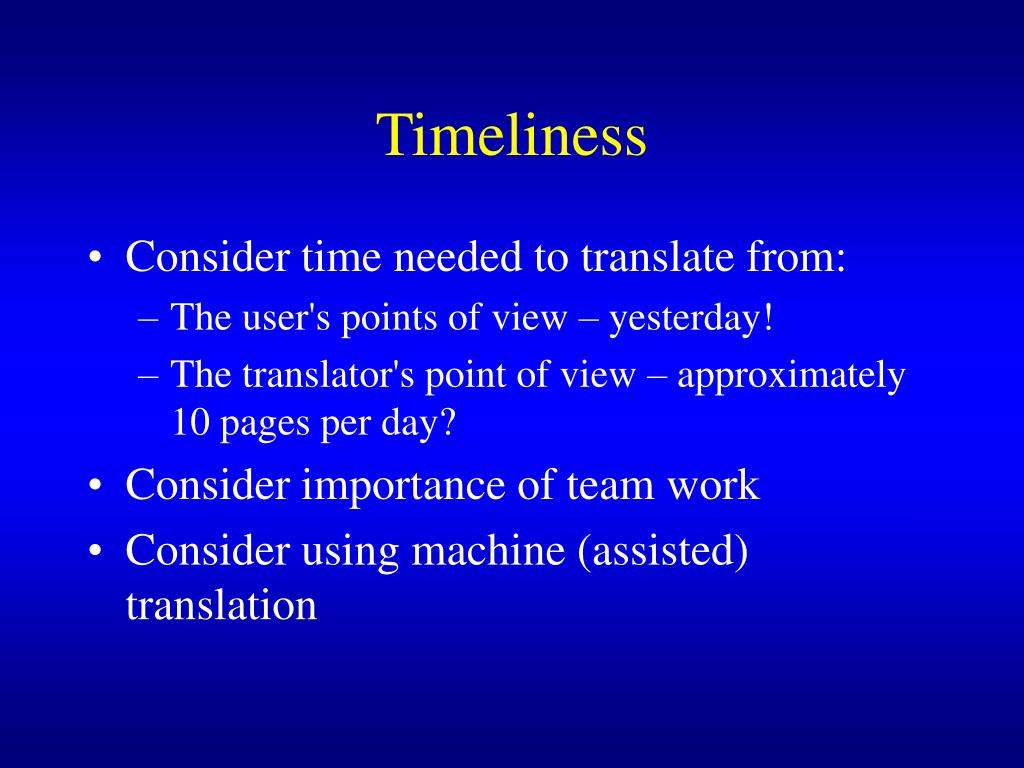 Timeliness

• Consider time needed to translate from:
  – The user's points of view – yesterday!
  – The translator's point of view – approximately 10 pages per day?
• Consider importance of team work
• Consider using machine (assisted) translation